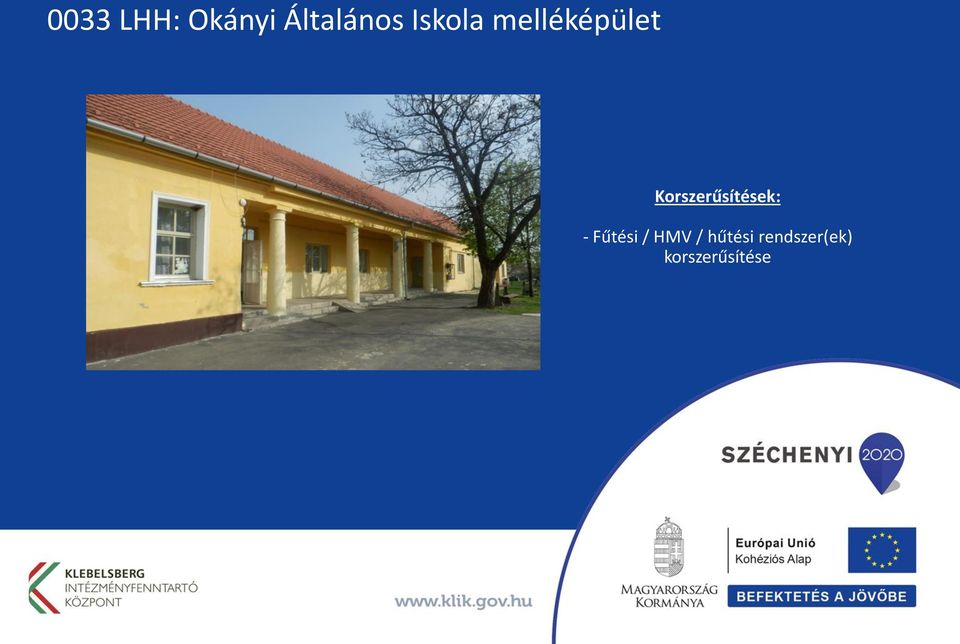 0033 LHH: Okányi Általános Iskola melléképület

Korszerűsítések:

- Fűtési / HMV / hűtési rendszer(ek) korszerűsítése

SZÉCHENYI 2020

KLEBELSBERG INTÉZMÉNYFENNTARTÓ KÖZPONT

www.klik.gov.hu

MAGYARORSZÁG KORMÁNYA

Európai Unió
Kohéziós Alap

BEFEKTETÉS A JÖVŐBE